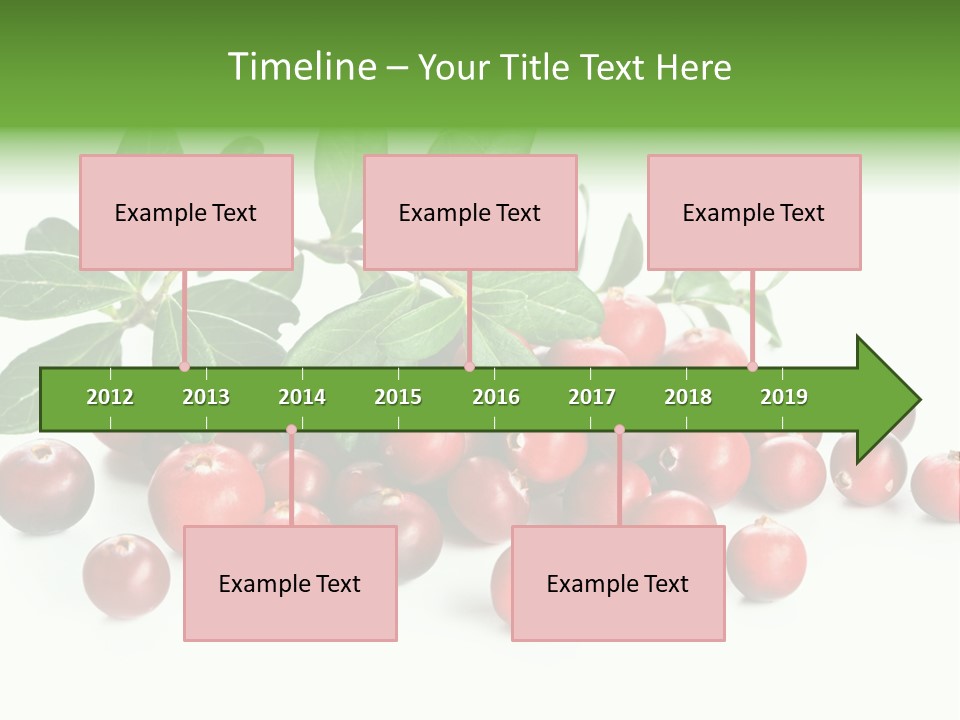 Timeline – Your Title Text Here

Example Text

Example Text

Example Text

2012 2013 2014 2015 2016 2017 2018 2019

Example Text

Example Text